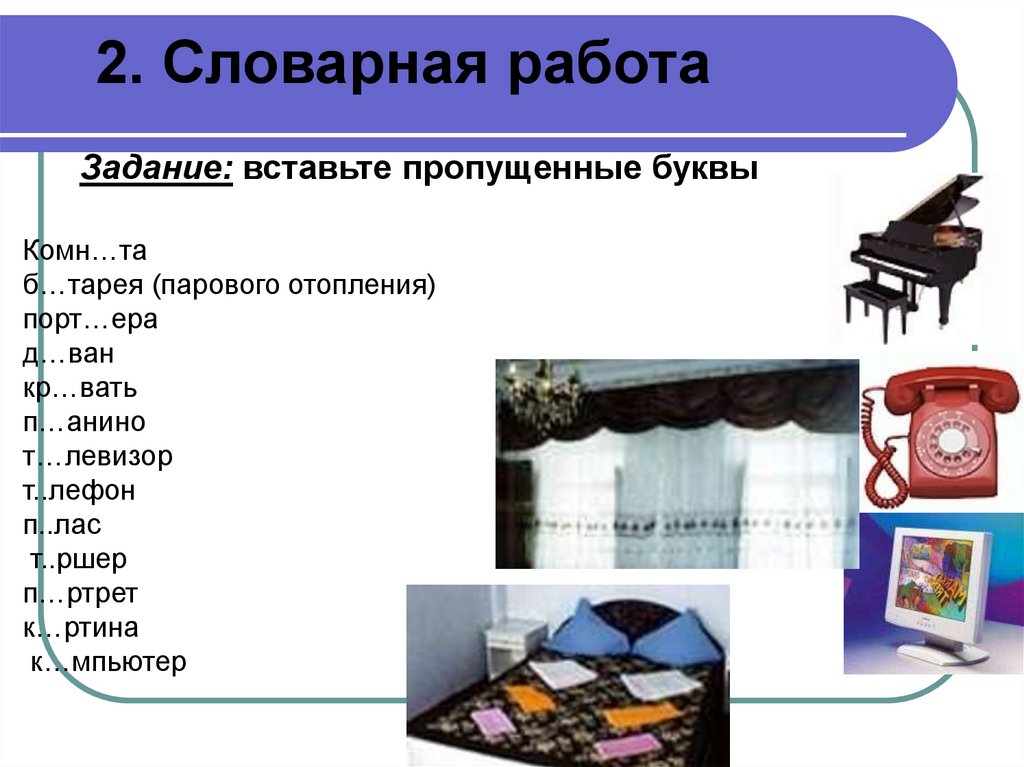 2. Словарная работа

Задание: вставьте пропущенные буквы

Комн…та
б…тарея (парового отопления)
порт…ера
д…ван
кр…вать
п…анино
т…левизор
т..лефон
п..лас
т..ршер
п…ртрет
к…ртина
к…мпьютер